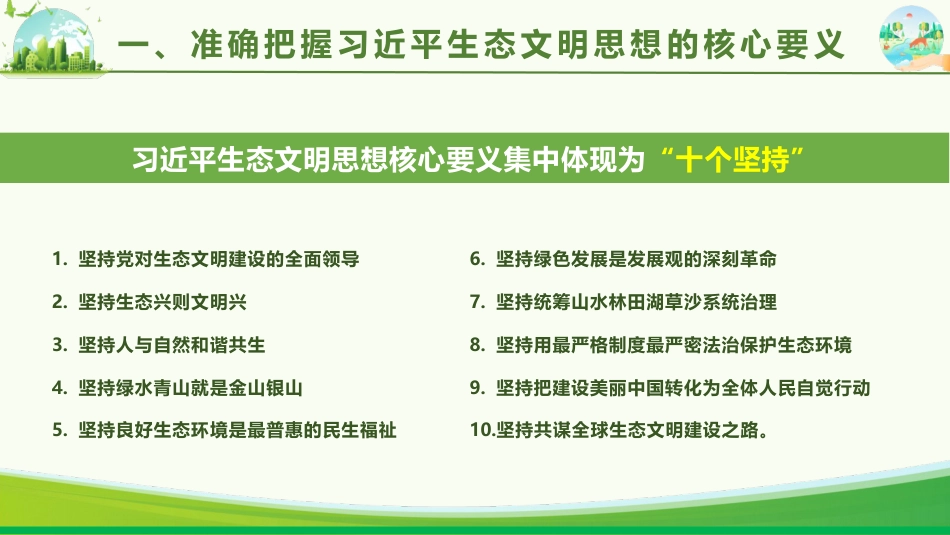 一、准确把握习近平生态文明思想的核心要义

习近平生态文明思想核心要义集中体现为“十个坚持”

1. 坚持党对生态文明建设的全面领导

2. 坚持生态兴则文明兴

3. 坚持人与自然和谐共生

4. 坚持绿水青山就是金山银山

5. 坚持良好生态环境是最普惠的民生福祉

6. 坚持绿色发展是发展观的深刻革命

7. 坚持统筹山水林田湖草沙系统治理

8. 坚持用最严格制度最严密法治保护生态环境

9. 坚持把建设美丽中国转化为全体人民自觉行动

10.坚持共谋全球生态文明建设之路。